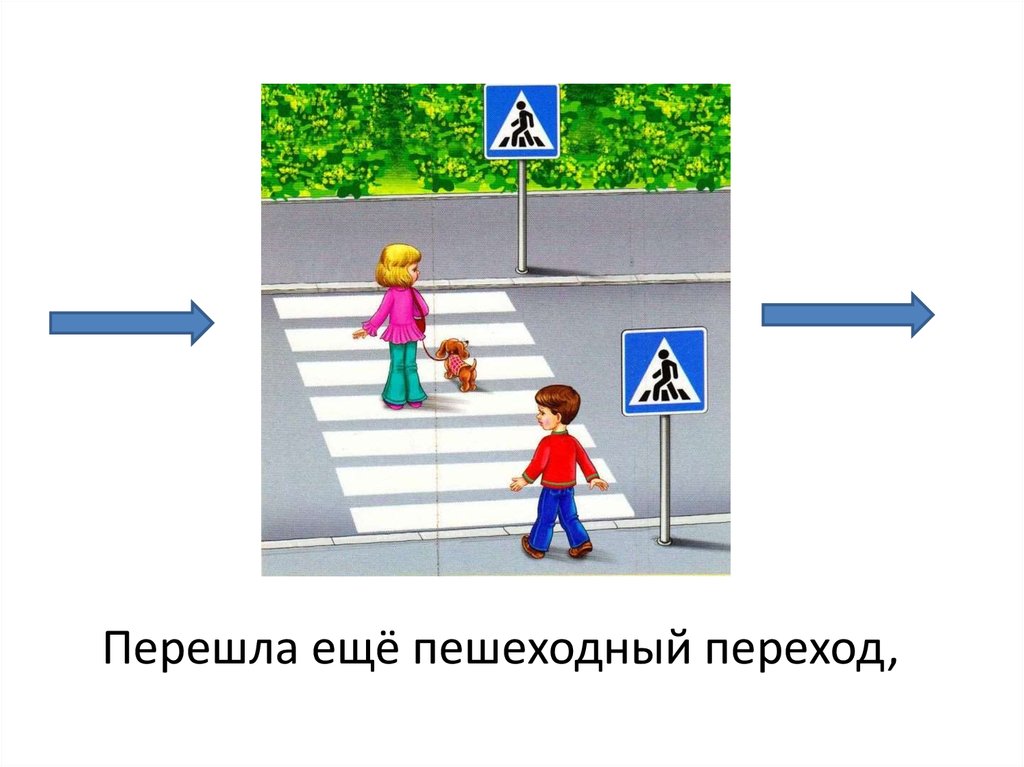 Перешла ещё пешеходный переход,